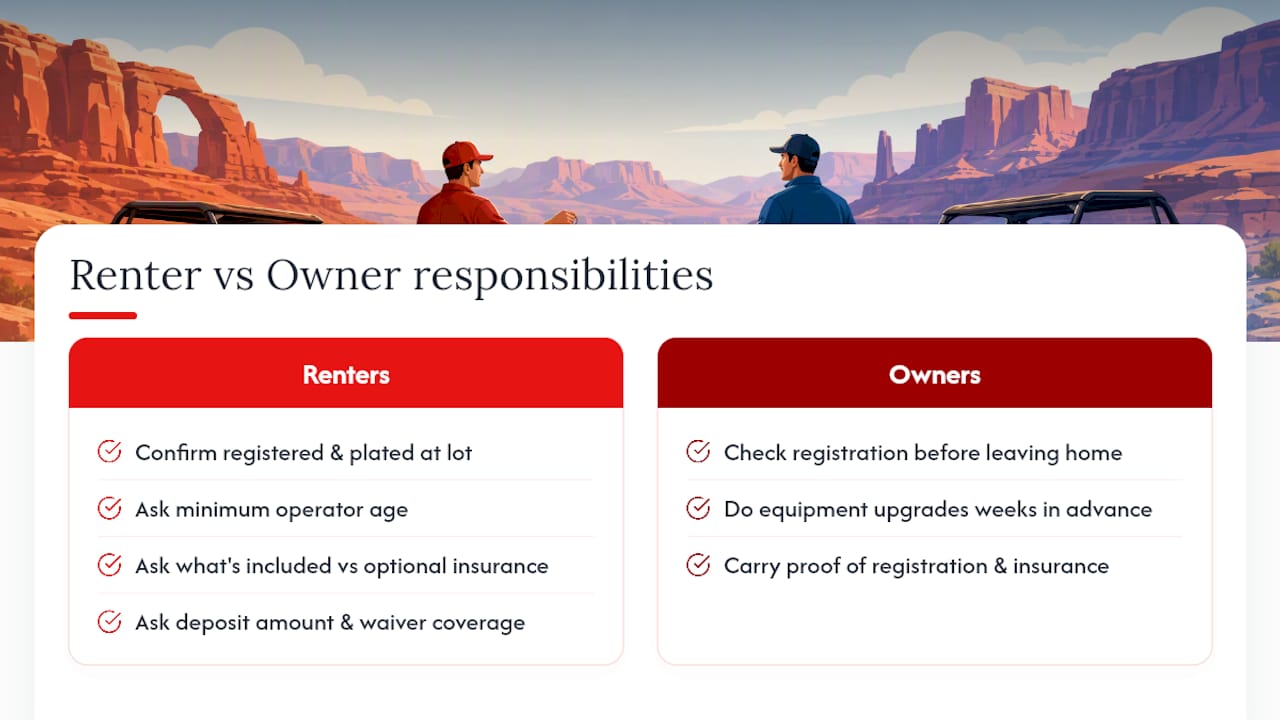 Renter vs Owner responsibilities

Renters

Confirm registered & plated at lot

Ask minimum operator age

Ask what's included vs optional insurance

Ask deposit amount & waiver coverage

Owners

Check registration before leaving home

Do equipment upgrades weeks in advance

Carry proof of registration & insurance